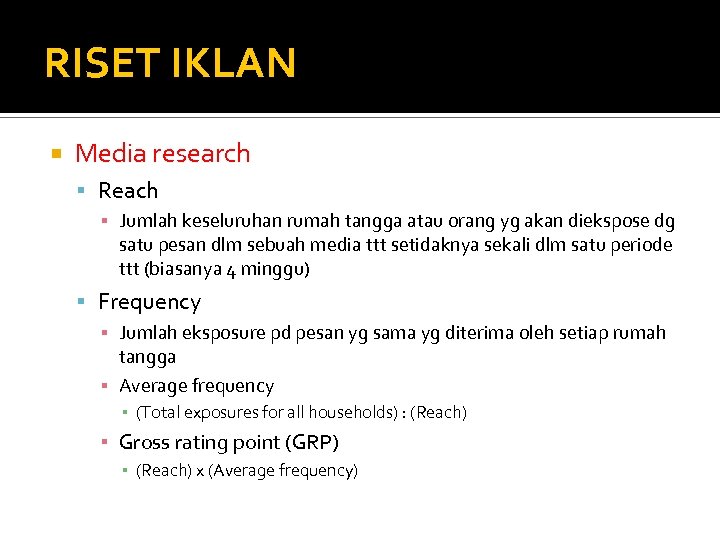 RISET IKLAN

Media research

Reach

Jumlah keseluruhan rumah tangga atau orang yg akan diekspose dg satu pesan dlm sebuah media ttt setidaknya sekali dlm satu periode ttt (biasanya 4 minggu)

Frequency

Jumlah eksposure pd pesan yg sama yg diterima oleh setiap rumah tangga

Average frequency

(Total exposures for all households) : (Reach)

Gross rating point (GRP)

(Reach) x (Average frequency)